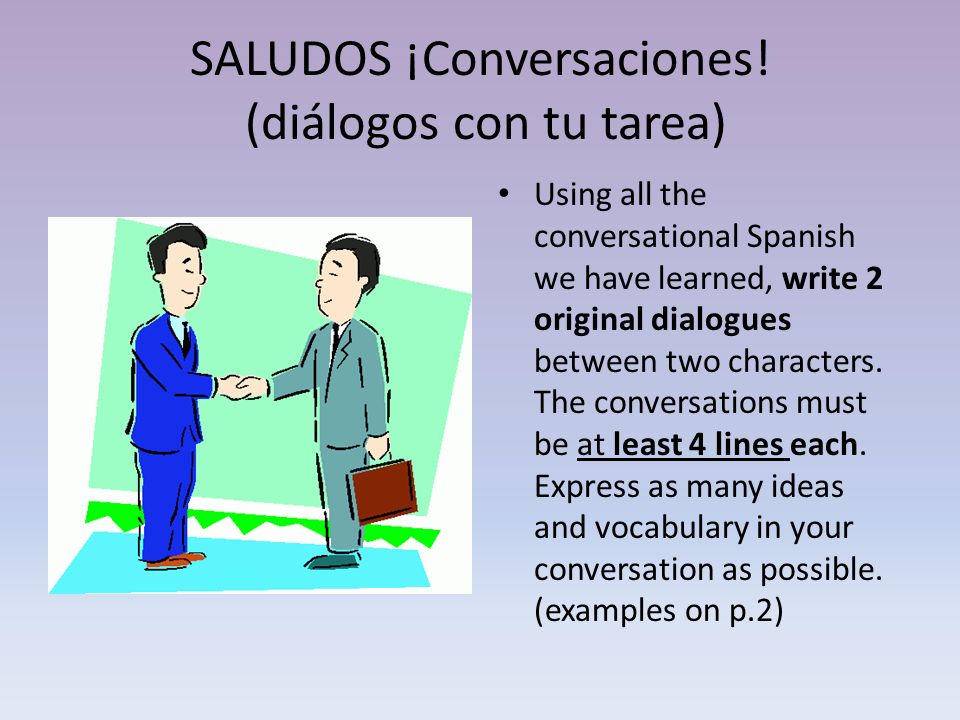 SALUDOS ¡Conversaciones!
(diálogos con tu tarea)

• Using all the conversational Spanish we have learned, write 2 original dialogues between two characters. The conversations must be at least 4 lines each. Express as many ideas and vocabulary in your conversation as possible. (examples on p.2)